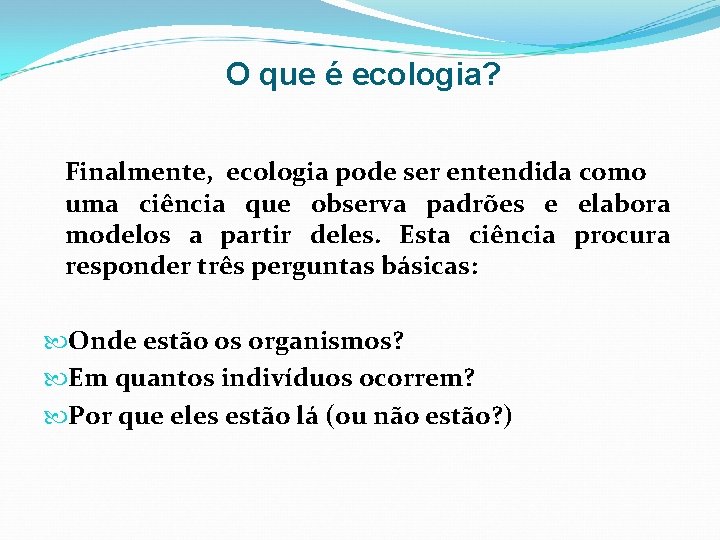 O que é ecologia?

Finalmente, ecologia pode ser entendida como uma ciência que observa padrões e elabora modelos a partir deles. Esta ciência procura responder três perguntas básicas:

Onde estão os organismos?
Em quantos indivíduos ocorrem?
Por que eles estão lá (ou não estão?)